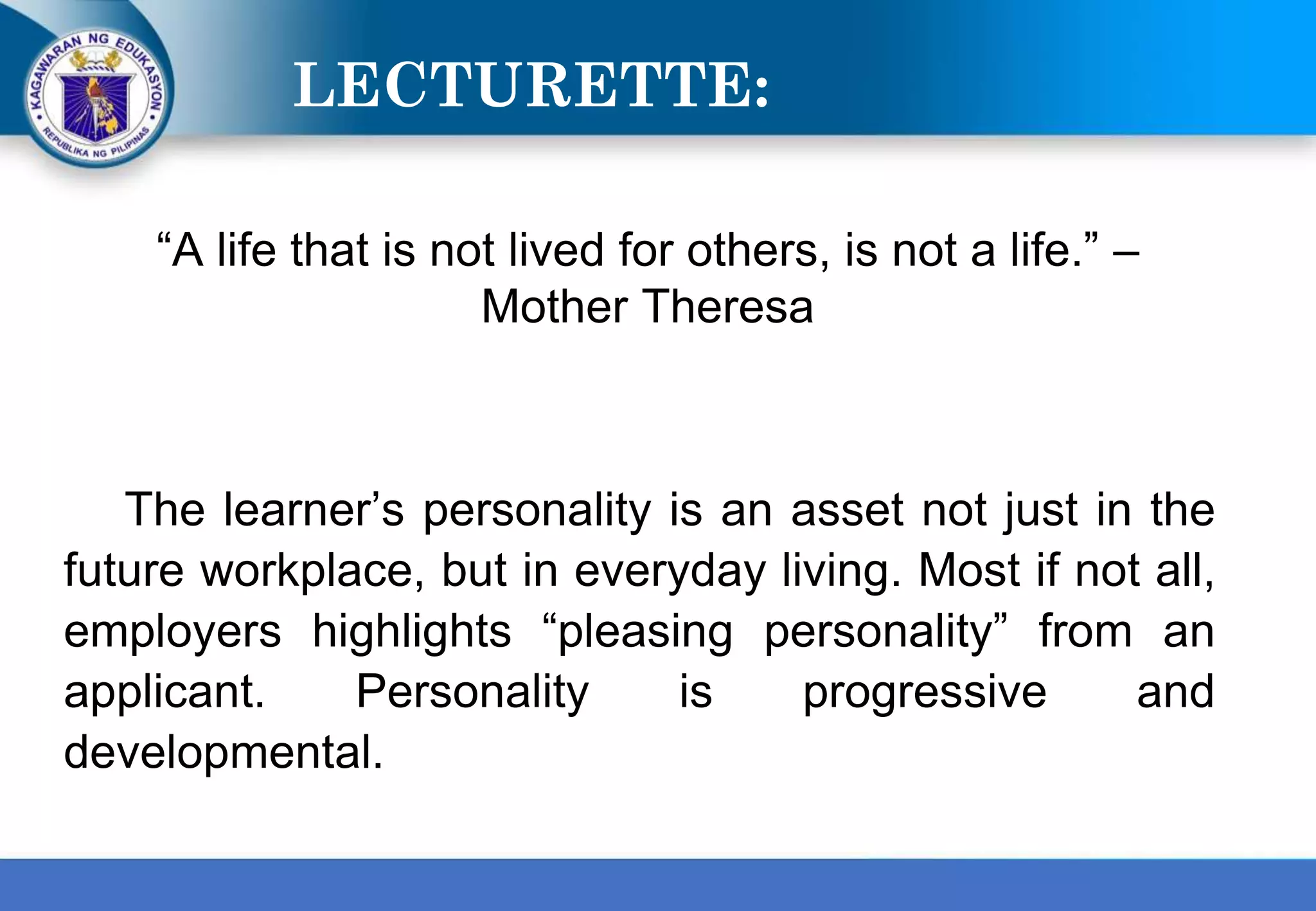 KAGAWARAN NG EDUKASYON
REPUBLIKA NG PILIPINAS

LECTURETTE:

“A life that is not lived for others, is not a life.” – Mother Theresa

The learner’s personality is an asset not just in the future workplace, but in everyday living. Most if not all, employers highlights “pleasing personality” from an applicant. Personality is progressive and developmental.